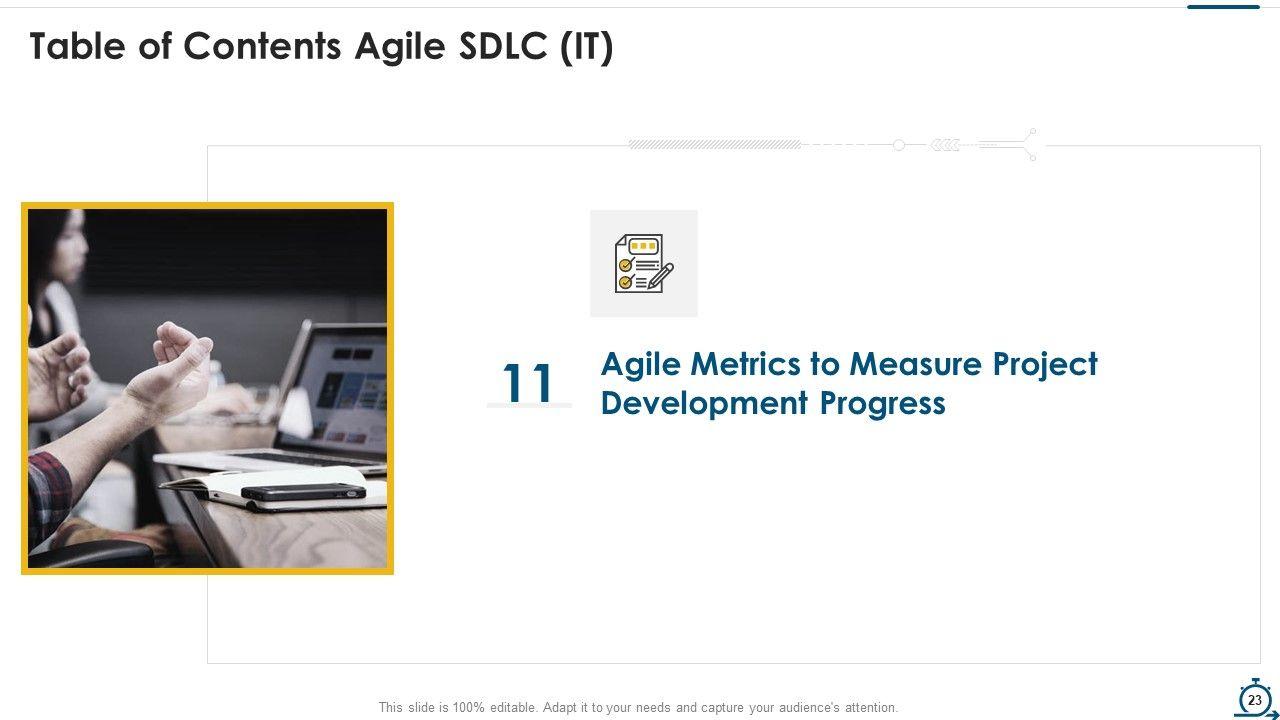 Table of Contents Agile SDLC (IT)

11

Agile Metrics to Measure Project Development Progress

This slide is 100% editable. Adapt it to your needs and capture your audience's attention.

23